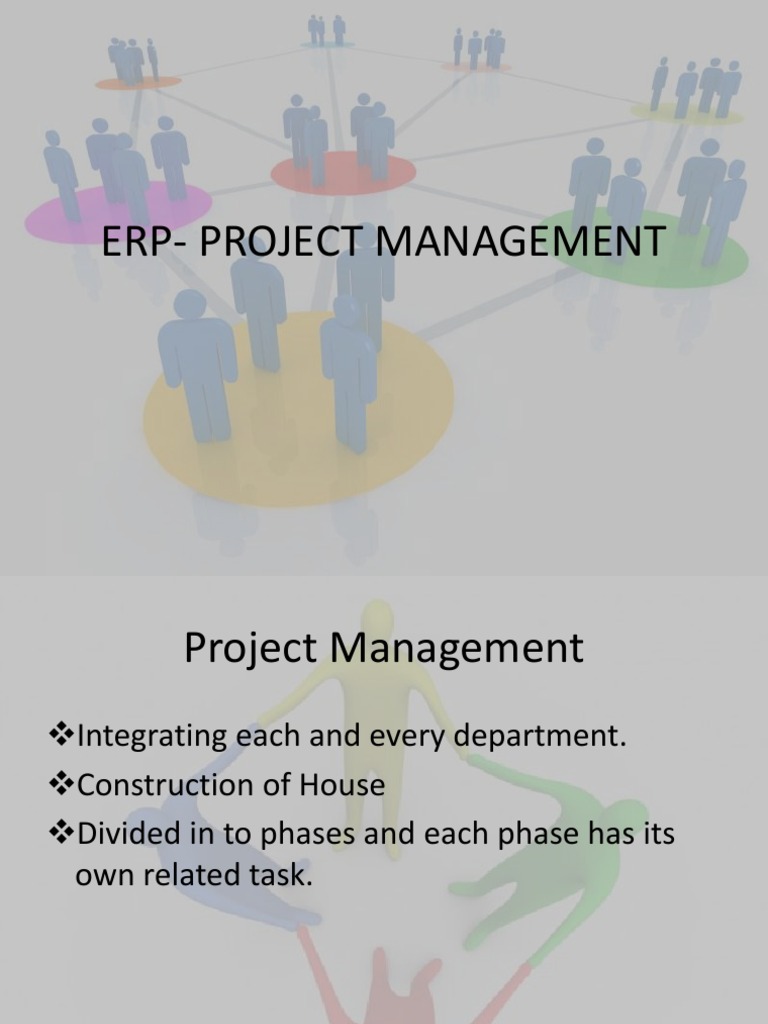 ERP- PROJECT MANAGEMENT

Project Management

❖Integrating each and every department.
❖Construction of House
❖Divided in to phases and each phase has its own related task.